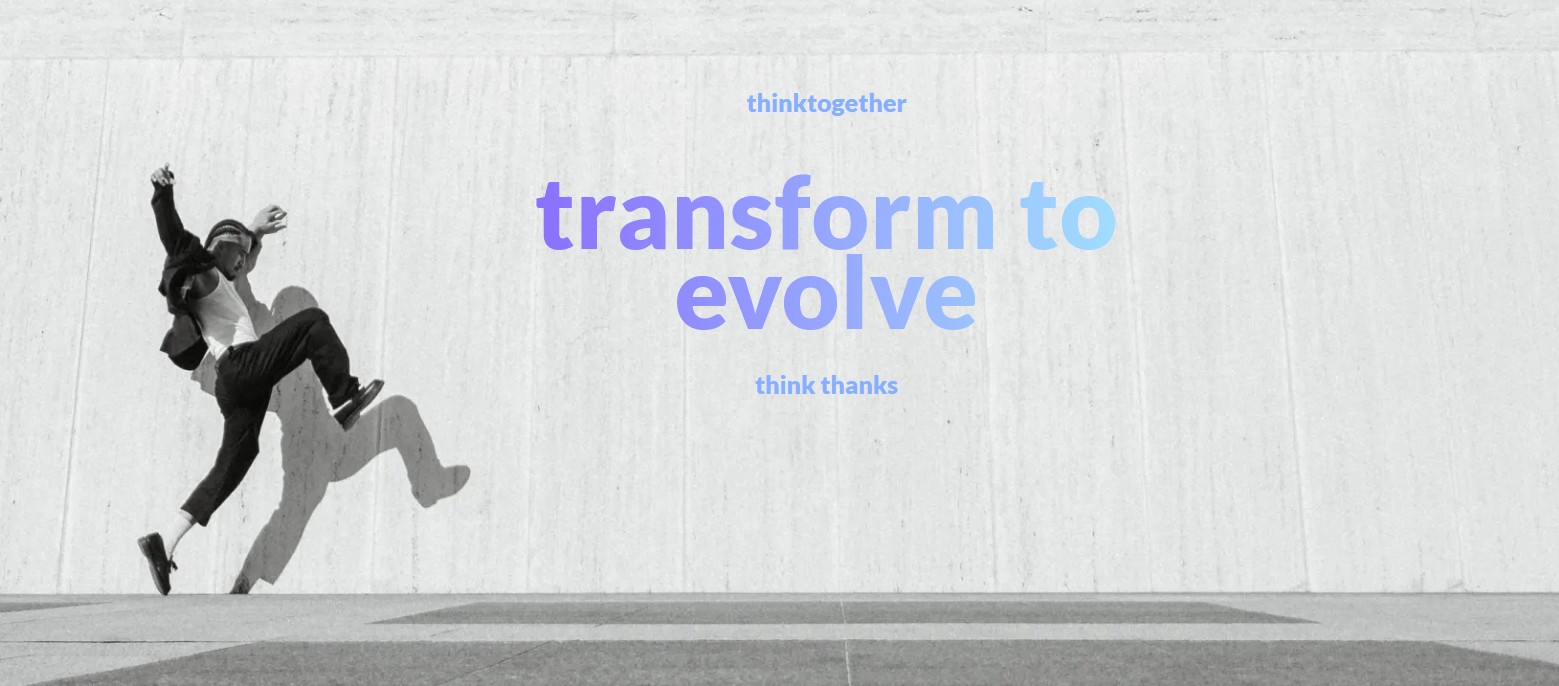 thinktogether

transform to evolve

think thanks